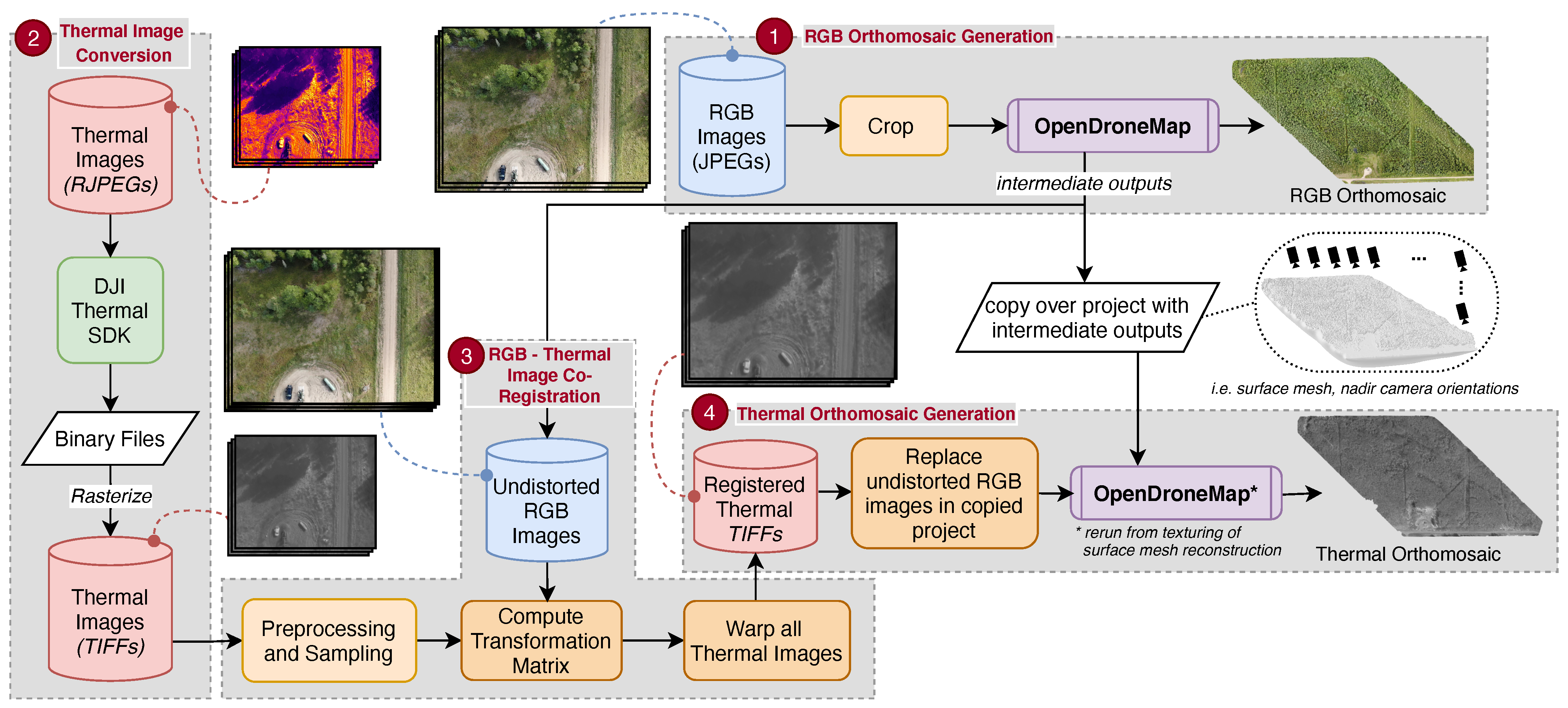 2 Thermal Image Conversion

Thermal Images (RJPEGs)

DJI Thermal SDK

Binary Files

Rasterize

Thermal Images (TIFFs)

1 RGB Orthomosaic Generation

RGB Images (JPEGs)

Crop

OpenDroneMap

intermediate outputs

RGB Orthomosaic

copy over project with intermediate outputs

...

i.e. surface mesh, nadir camera orientations

3 RGB - Thermal Image Co-Registration

Undistorted RGB Images

Preprocessing and Sampling

Compute Transformation Matrix

Warp all Thermal Images

4 Thermal Orthomosaic Generation

Registered Thermal TIFFs

Replace undistorted RGB images in copied project

OpenDroneMap*

* rerun from texturing of surface mesh reconstruction

Thermal Orthomosaic